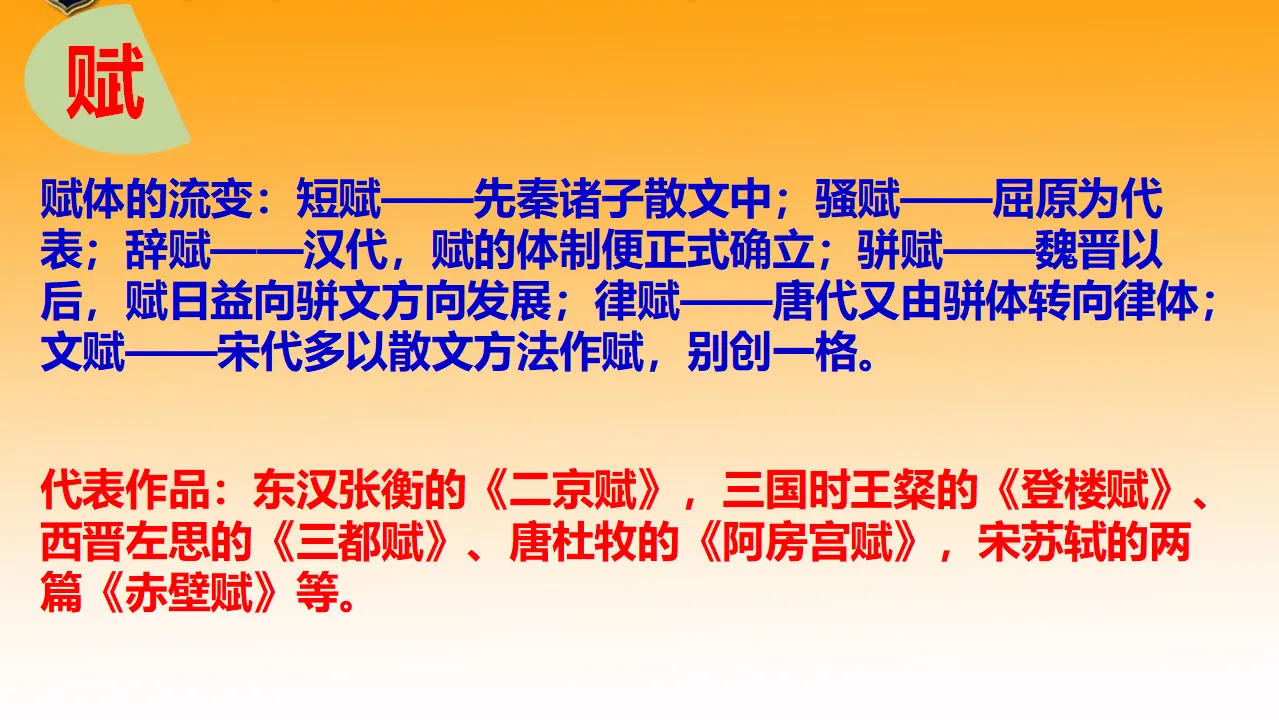 赋

赋体的流变：短赋——先秦诸子散文中；骚赋——屈原为代表；辞赋——汉代，赋的体制便正式确立；骈赋——魏晋以后，赋日益向骈文方向发展；律赋——唐代又由骈体转向律体；文赋——宋代多以散文方法作赋，别创一格。

代表作品：东汉张衡的《二京赋》，三国时王粲的《登楼赋》、西晋左思的《三都赋》、唐杜牧的《阿房宫赋》，宋苏轼的两篇《赤壁赋》等。